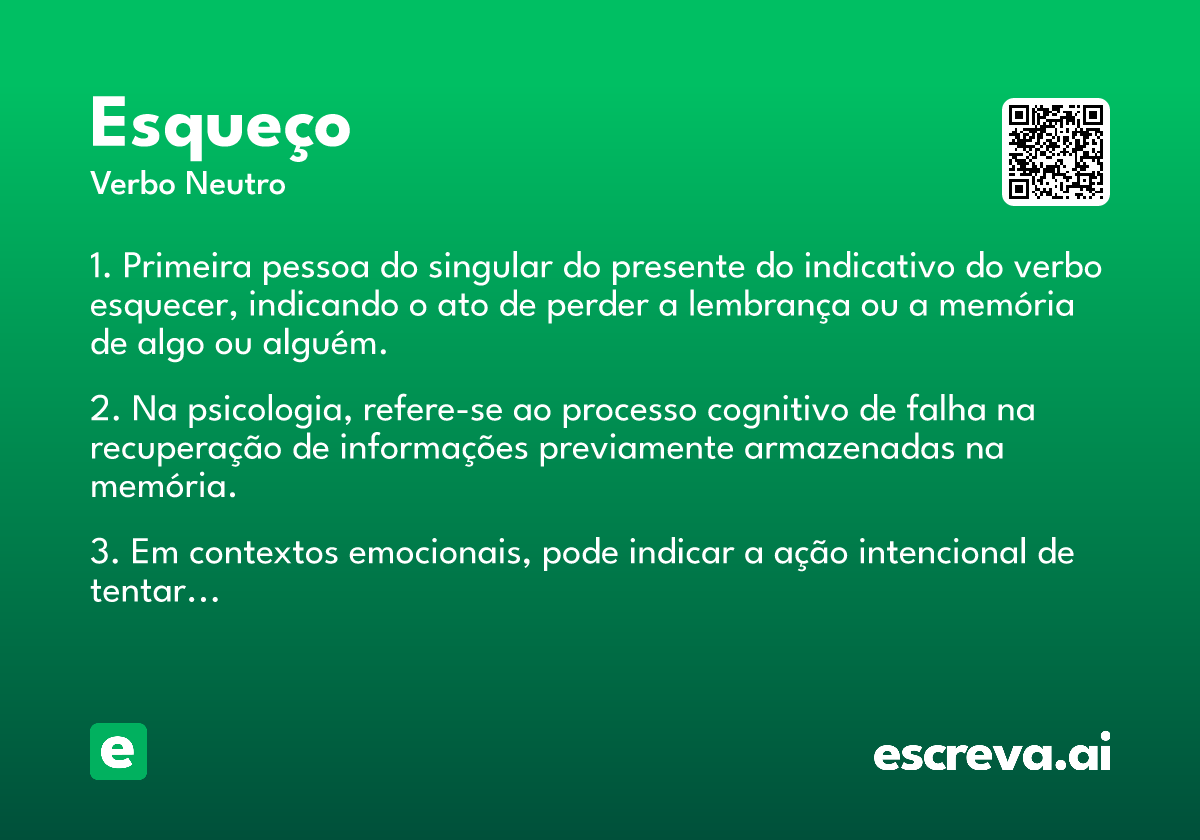 Esqueço
Verbo Neutro

1. Primeira pessoa do singular do presente do indicativo do verbo esquecer, indicando o ato de perder a lembrança ou a memória de algo ou alguém.

2. Na psicologia, refere-se ao processo cognitivo de falha na recuperação de informações previamente armazenadas na memória.

3. Em contextos emocionais, pode indicar a ação intencional de tentar...

e

escreva.ai